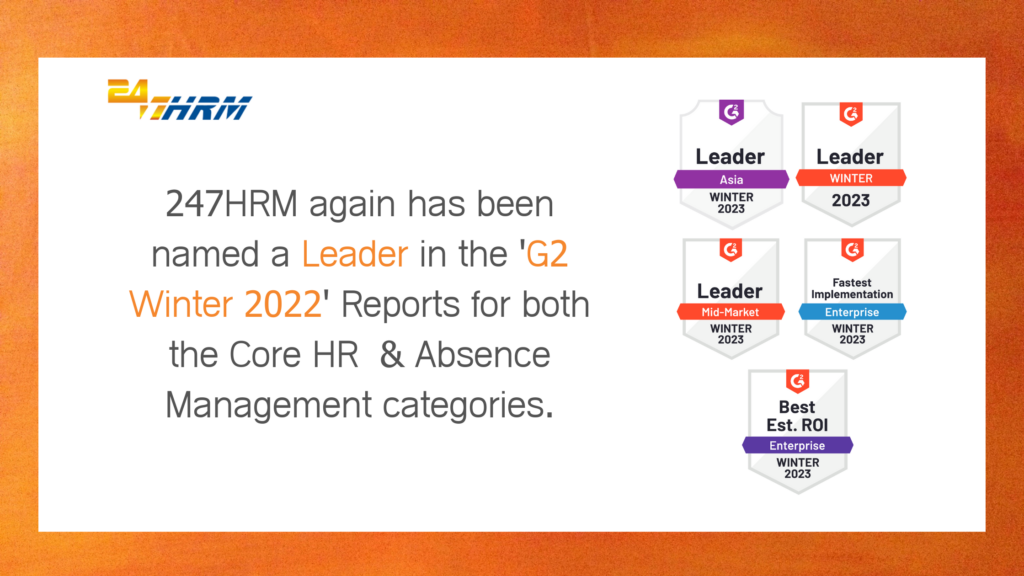 247HRM

247HRM again has been named a Leader in the 'G2 Winter 2022' Reports for both the Core HR & Absence Management categories.

G2
Leader
Asia
WINTER
2023

G2
Leader
WINTER
2023

G2
Leader
Mid-Market
WINTER
2023

G2
Fastest Implementation
Enterprise
WINTER
2023

G2
Best Est. ROI
Enterprise
WINTER
2023